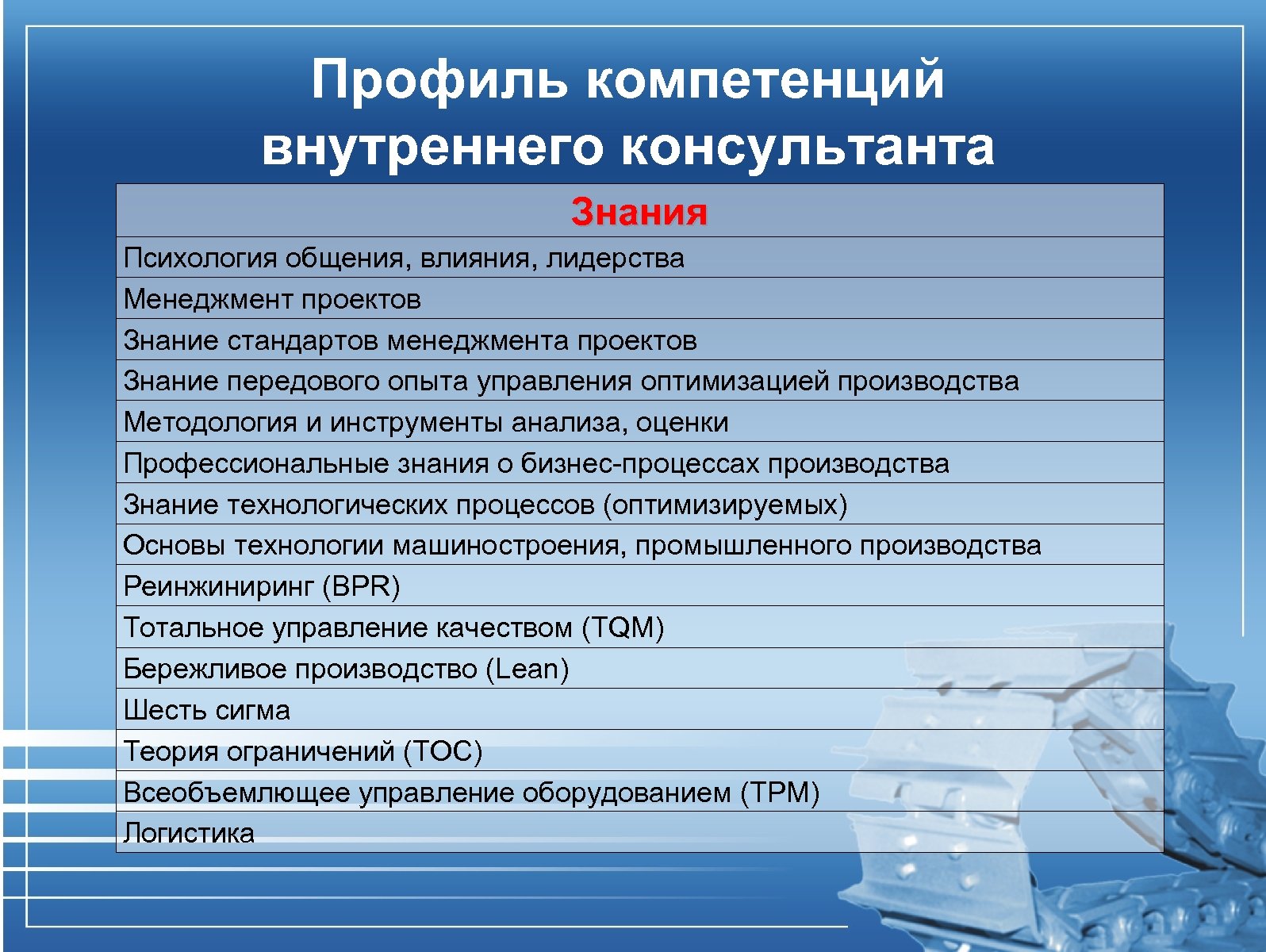 Профиль компетенций внутреннего консультанта

| Знания |
|---|
| Психология общения, влияния, лидерства |
| Менеджмент проектов |
| Знание стандартов менеджмента проектов |
| Знание передового опыта управления оптимизацией производства |
| Методология и инструменты анализа, оценки |
| Профессиональные знания о бизнес-процессах производства |
| Знание технологических процессов (оптимизируемых) |
| Основы технологии машиностроения, промышленного производства |
| Реинжиниринг (BPR) |
| Тотальное управление качеством (TQM) |
| Бережливое производство (Lean) |
| Шесть сигма |
| Теория ограничений (TOC) |
| Всеобъемлющее управление оборудованием (TPM) |
| Логистика |